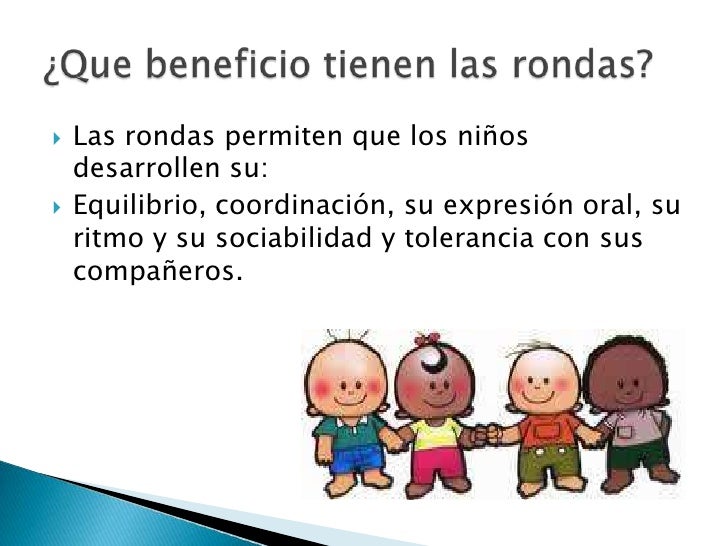 ¿Que beneficio tienen las rondas?

Las rondas permiten que los niños desarrollen su:

Equilibrio, coordinación, su expresión oral, su ritmo y su sociabilidad y tolerancia con sus compañeros.